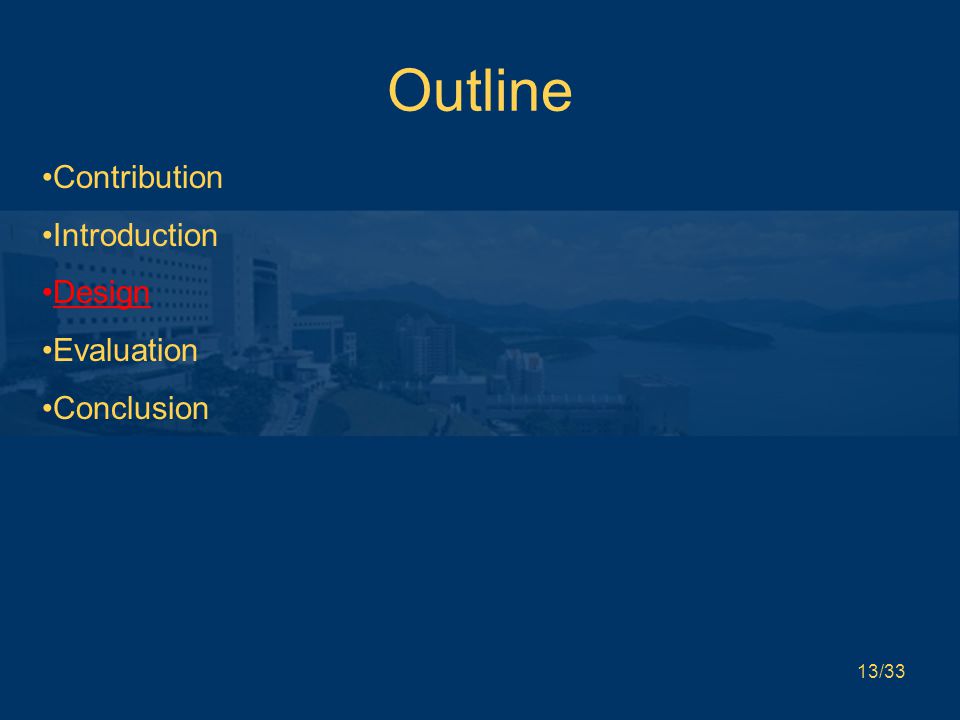 Outline

•Contribution

•Introduction

•Design

•Evaluation

•Conclusion

13/33